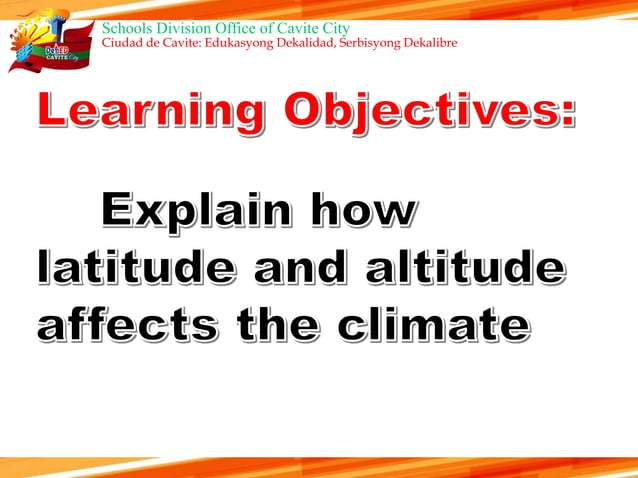 DepED CAVITE City

Schools Division Office of Cavite City
Ciudad de Cavite: Edukasyong Dekalidad, Serbisyong Dekalibre

Learning Objectives:

Explain how latitude and altitude affects the climate